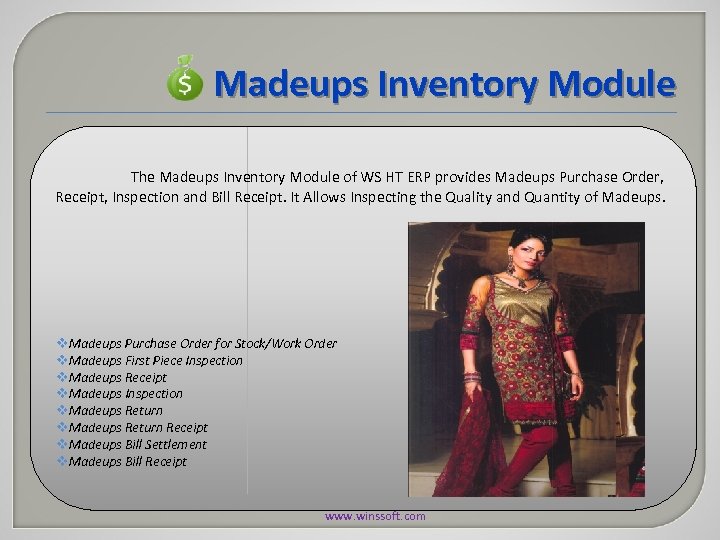 $ Madeups Inventory Module

The Madeups Inventory Module of WS HT ERP provides Madeups Purchase Order, Receipt, Inspection and Bill Receipt. It Allows Inspecting the Quality and Quantity of Madeups.

❖Madeups Purchase Order for Stock/Work Order
❖Madeups First Piece Inspection
❖Madeups Receipt
❖Madeups Inspection
❖Madeups Return
❖Madeups Return Receipt
❖Madeups Bill Settlement
❖Madeups Bill Receipt

www.winssoft.com